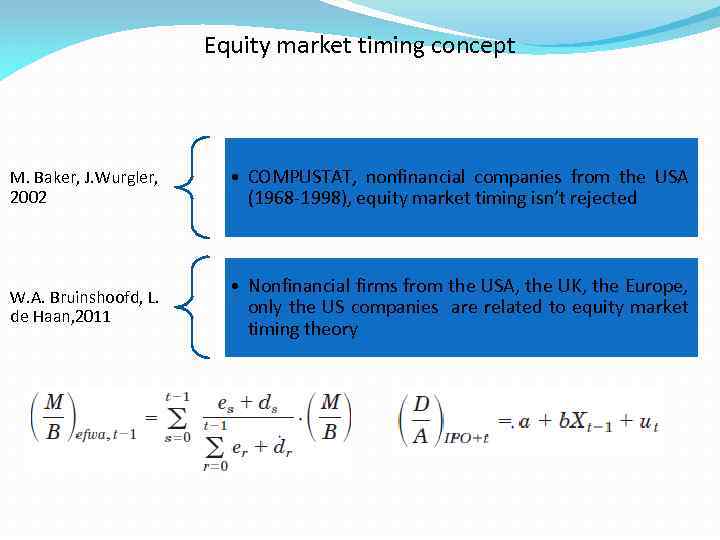 Equity market timing concept

M. Baker, J.Wurgler, 2002

• COMPUSTAT, nonfinancial companies from the USA (1968-1998), equity market timing isn't rejected

W.A. Bruinshoofd, L. de Haan,2011

• Nonfinancial firms from the USA, the UK, the Europe, only the US companies are related to equity market timing theory

$\left(\frac{M}{B}\right)_{efwa,\,t-1} = \sum_{s=0}^{t-1} \frac{e_s + d_s}{\sum_{r=0}^{t-1} e_r + d_r} \cdot \left(\frac{M}{B}\right)$

$\left(\frac{D}{A}\right)_{IPO+t} = a + bX_{t-1} + u_t$